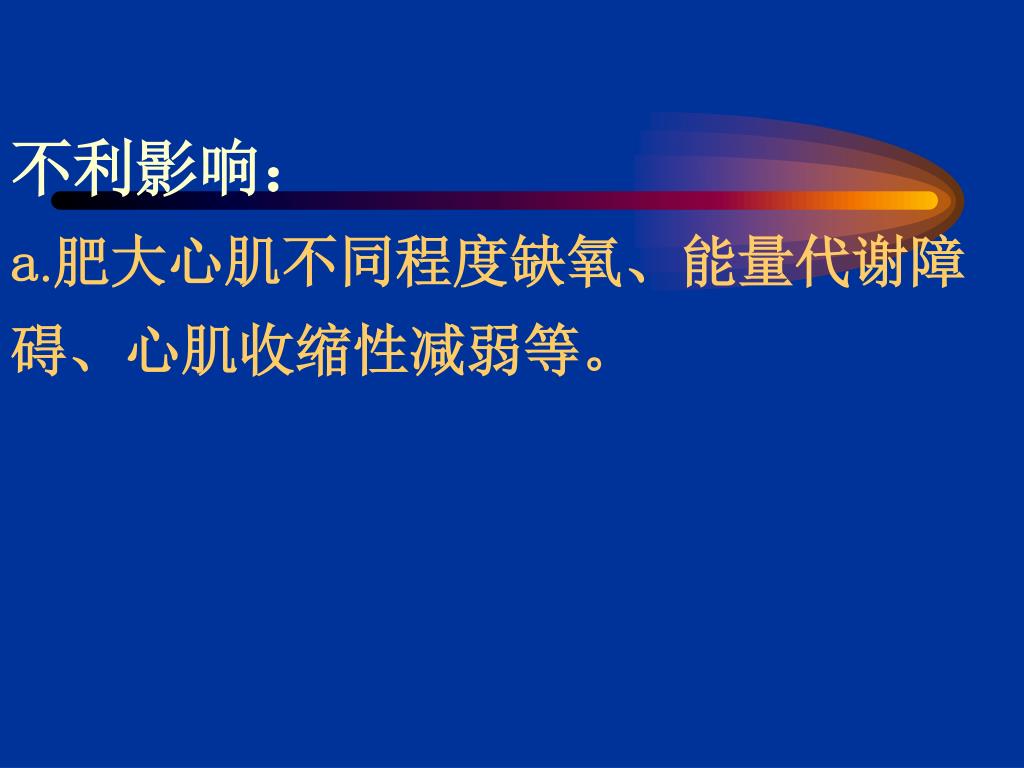 不利影响：

a.肥大心肌不同程度缺氧、能量代谢障碍、心肌收缩性减弱等。